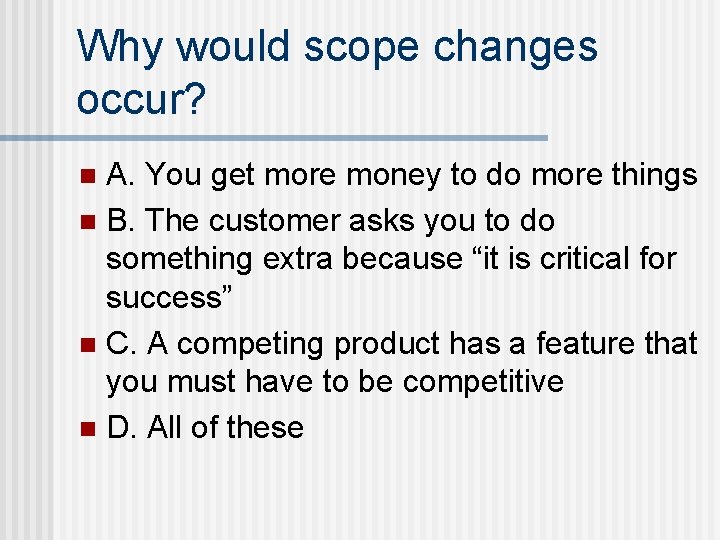 Why would scope changes occur?

A. You get more money to do more things

B. The customer asks you to do something extra because “it is critical for success”

C. A competing product has a feature that you must have to be competitive

D. All of these